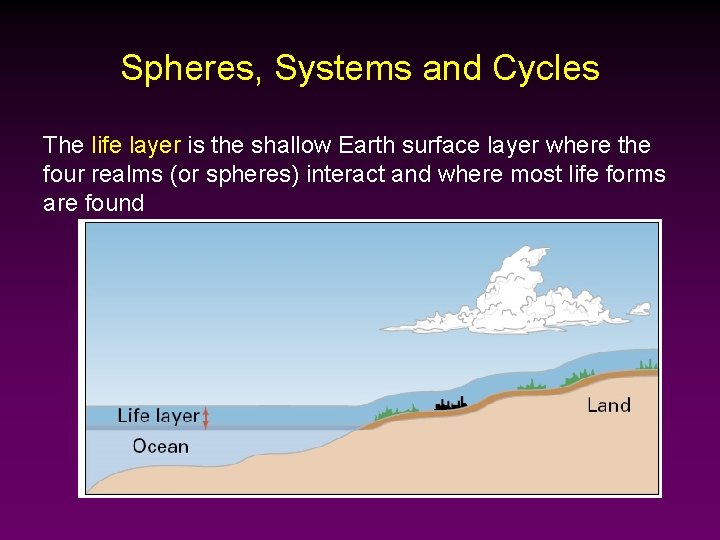 Spheres, Systems and Cycles

The life layer is the shallow Earth surface layer where the four realms (or spheres) interact and where most life forms are found

Life layer
Ocean
Land